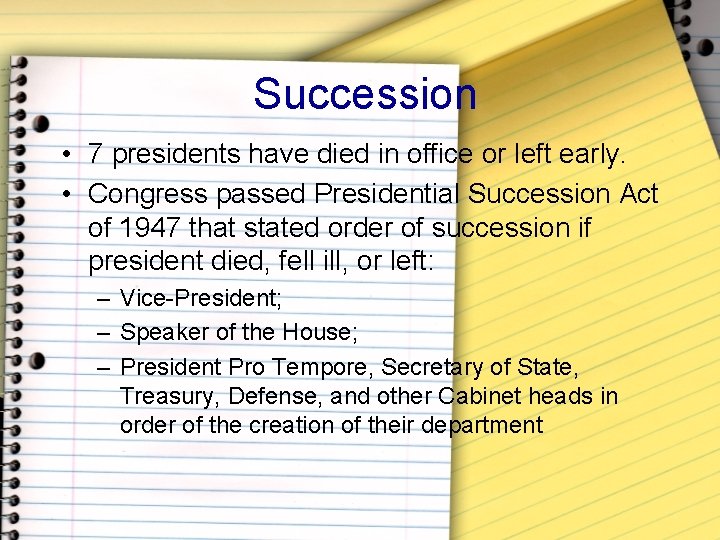 Succession

• 7 presidents have died in office or left early.

• Congress passed Presidential Succession Act of 1947 that stated order of succession if president died, fell ill, or left:

– Vice-President;

– Speaker of the House;

– President Pro Tempore, Secretary of State, Treasury, Defense, and other Cabinet heads in order of the creation of their department